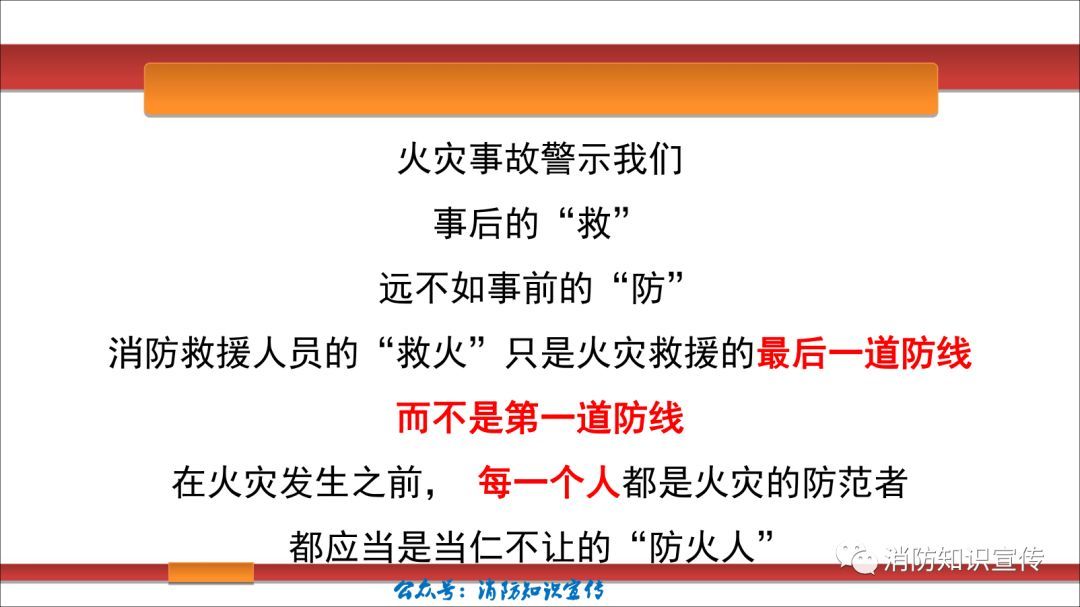 火灾事故警示我们

事后的“救”

远不如事前的“防”

消防救援人员的“救火”只是火灾救援的最后一道防线

而不是第一道防线

在火灾发生之前， 每一个人都是火灾的防范者

都应当是当仁不让的“防火人”

消防知识宣传

公众号：消防知识宣传